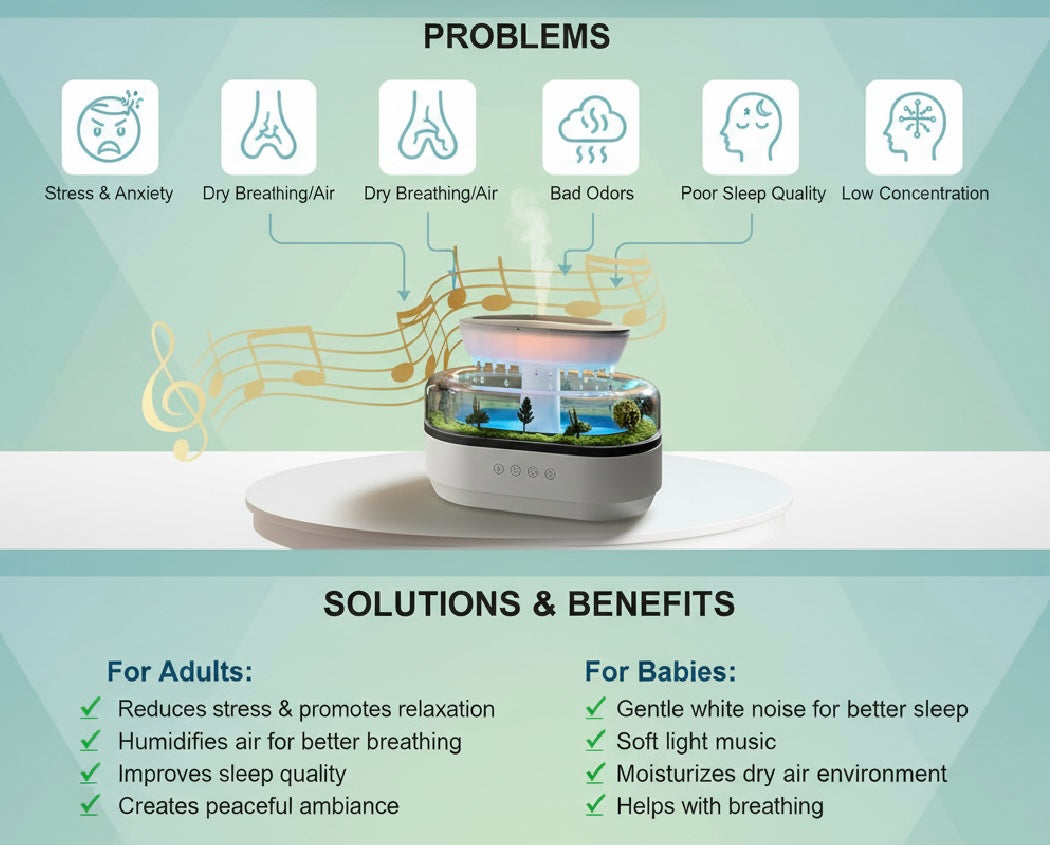 PROBLEMS

Stress & Anxiety

Dry Breathing/Air

Dry Breathing/Air

Bad Odors

Poor Sleep Quality

Low Concentration

SOLUTIONS & BENEFITS

For Adults:

✓ Reduces stress & promotes relaxation
✓ Humidifies air for better breathing
✓ Improves sleep quality
✓ Creates peaceful ambiance

For Babies:

✓ Gentle white noise for better sleep
✓ Soft light music
✓ Moisturizes dry air environment
✓ Helps with breathing